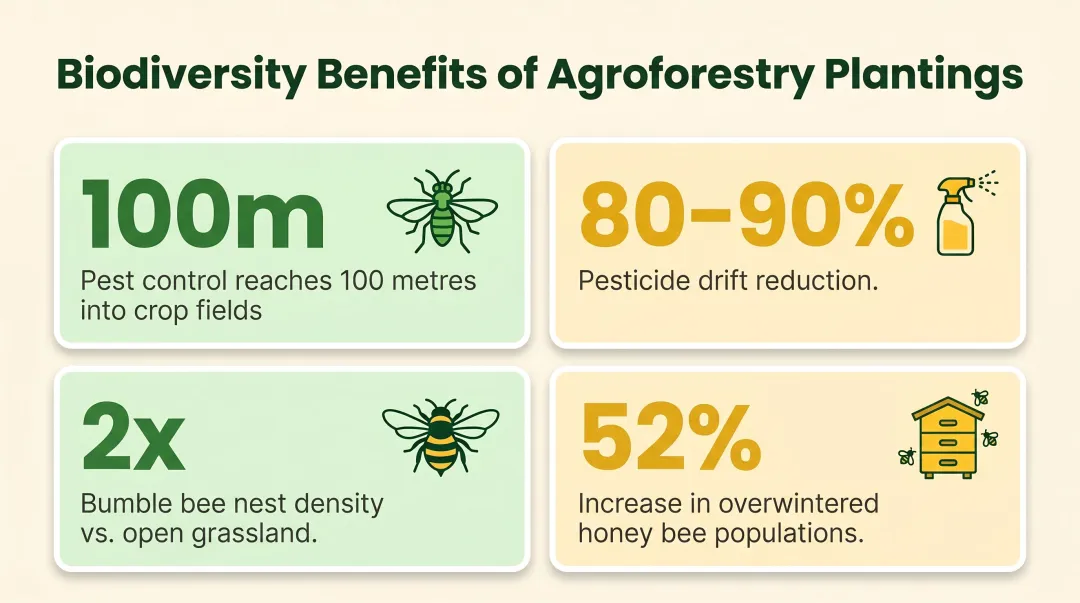 Biodiversity Benefits of Agroforestry Plantings

100m

Pest control reaches 100 metres into crop fields

80–90%

Pesticide drift reduction.

2x

Bumble bee nest density vs. open grassland.

52%

Increase in overwintered honey bee populations.